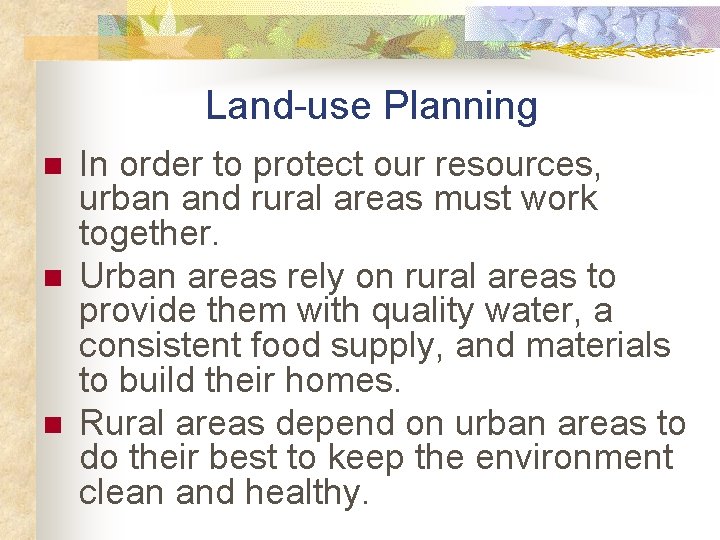 Land-use Planning

In order to protect our resources, urban and rural areas must work together.

Urban areas rely on rural areas to provide them with quality water, a consistent food supply, and materials to build their homes.

Rural areas depend on urban areas to do their best to keep the environment clean and healthy.